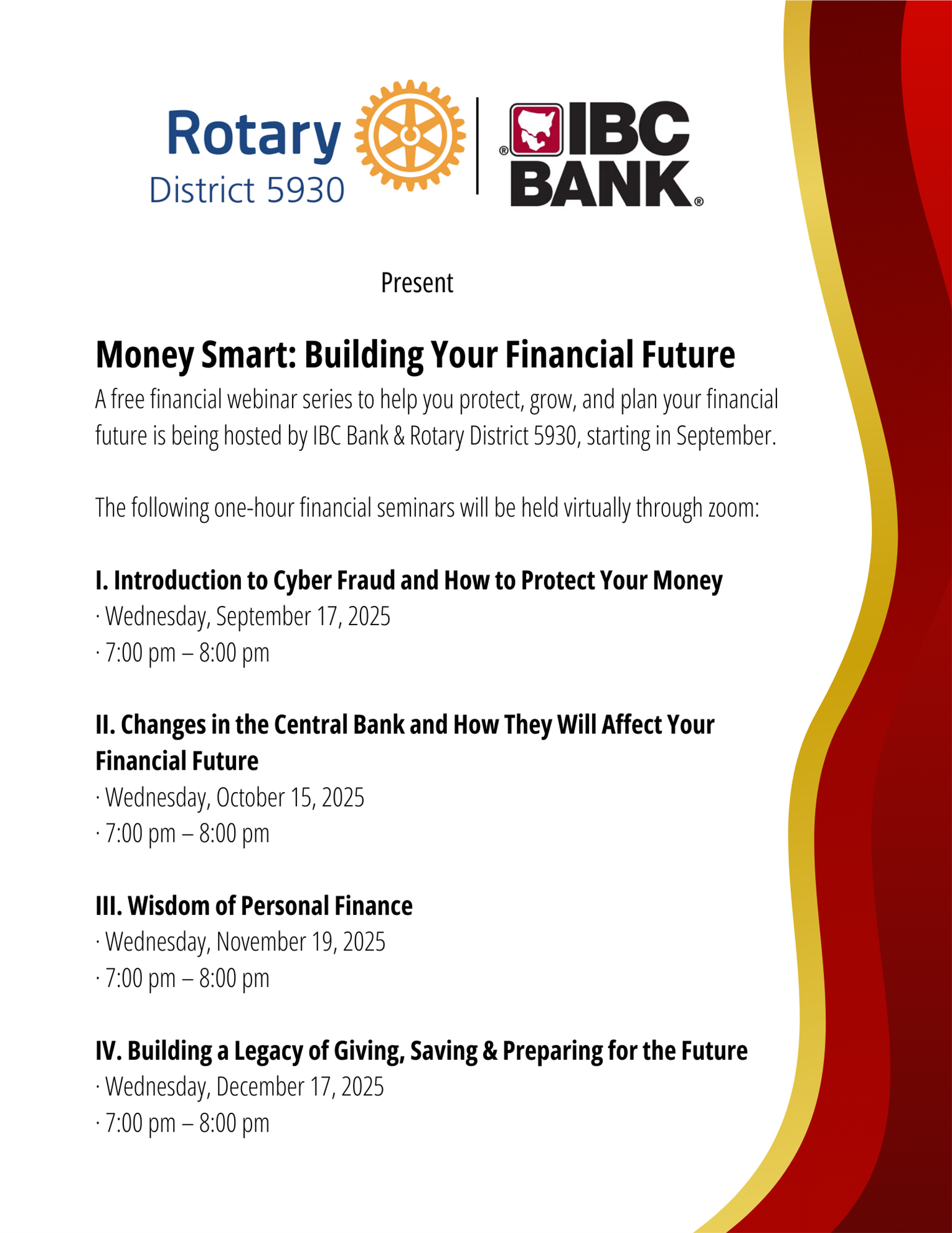 Rotary
District 5930

IBC BANK

Present

Money Smart: Building Your Financial Future

A free financial webinar series to help you protect, grow, and plan your financial future is being hosted by IBC Bank & Rotary District 5930, starting in September.

The following one-hour financial seminars will be held virtually through zoom:

I. Introduction to Cyber Fraud and How to Protect Your Money
· Wednesday, September 17, 2025
· 7:00 pm – 8:00 pm

II. Changes in the Central Bank and How They Will Affect Your Financial Future
· Wednesday, October 15, 2025
· 7:00 pm – 8:00 pm

III. Wisdom of Personal Finance
· Wednesday, November 19, 2025
· 7:00 pm – 8:00 pm

IV. Building a Legacy of Giving, Saving & Preparing for the Future
· Wednesday, December 17, 2025
· 7:00 pm – 8:00 pm